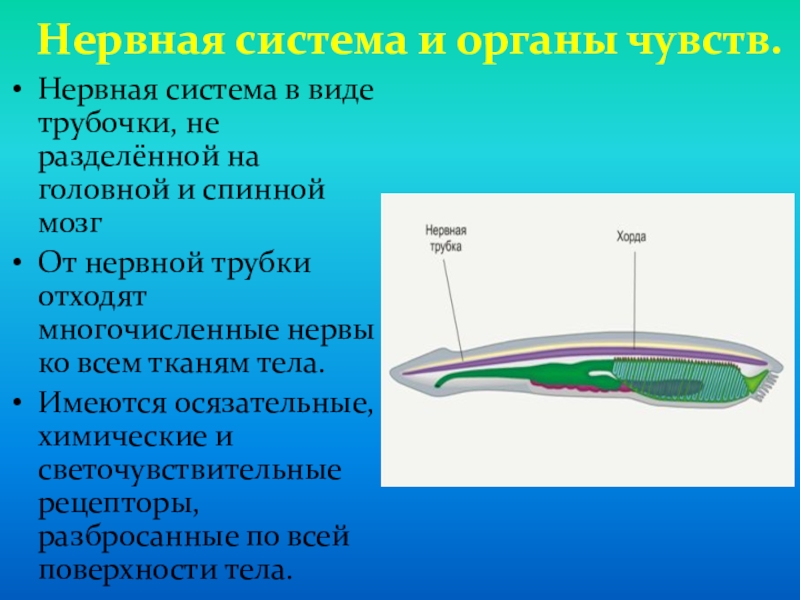 Нервная система и органы чувств.

• Нервная система в виде трубочки, не разделённой на головной и спинной мозг
• От нервной трубки отходят многочисленные нервы ко всем тканям тела.
• Имеются осязательные, химические и светочувствительные рецепторы, разбросанные по всей поверхности тела.

Нервная трубка
Хорда